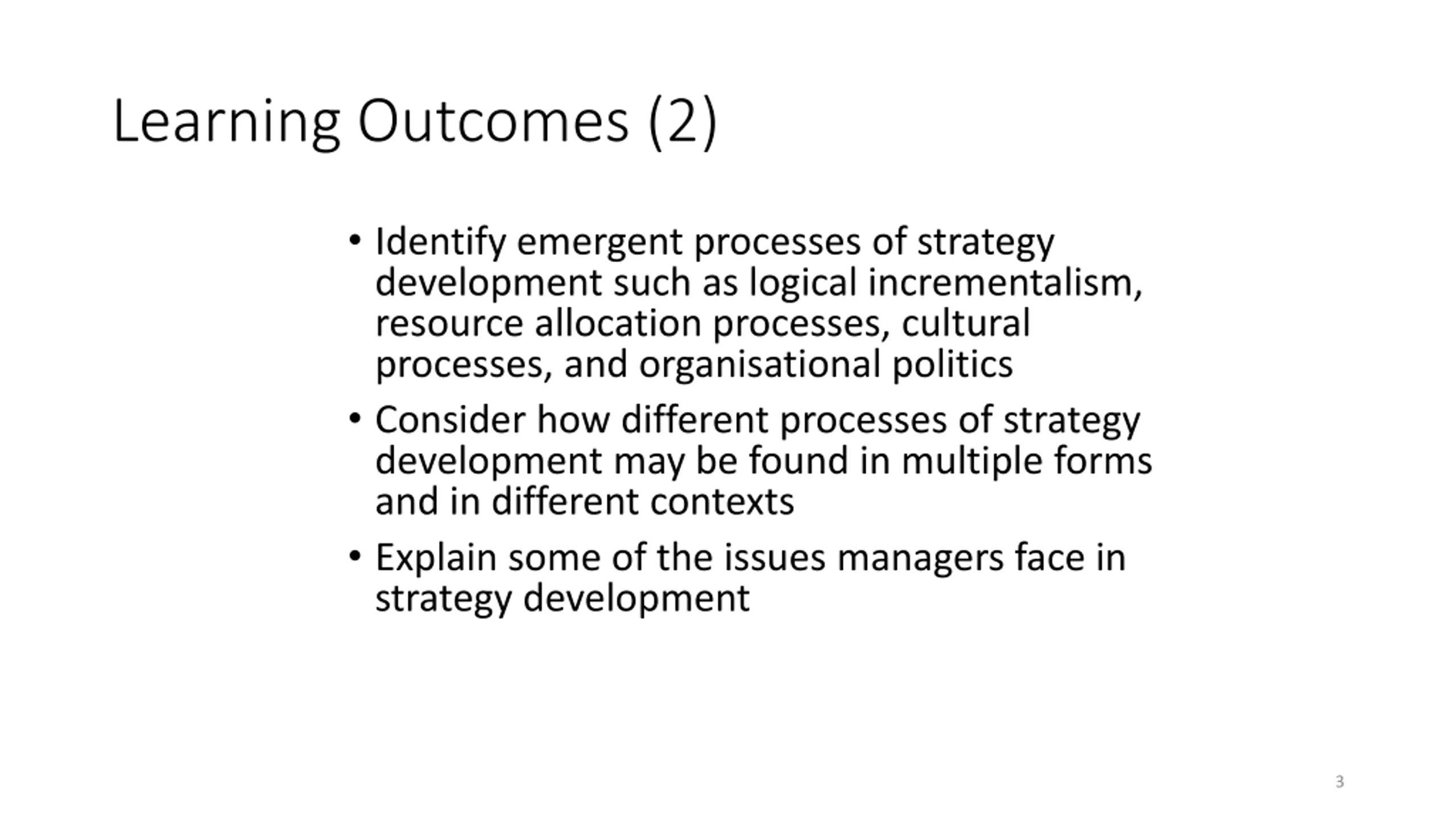 Learning Outcomes (2)

• Identify emergent processes of strategy development such as logical incrementalism, resource allocation processes, cultural processes, and organisational politics

• Consider how different processes of strategy development may be found in multiple forms and in different contexts

• Explain some of the issues managers face in strategy development

3